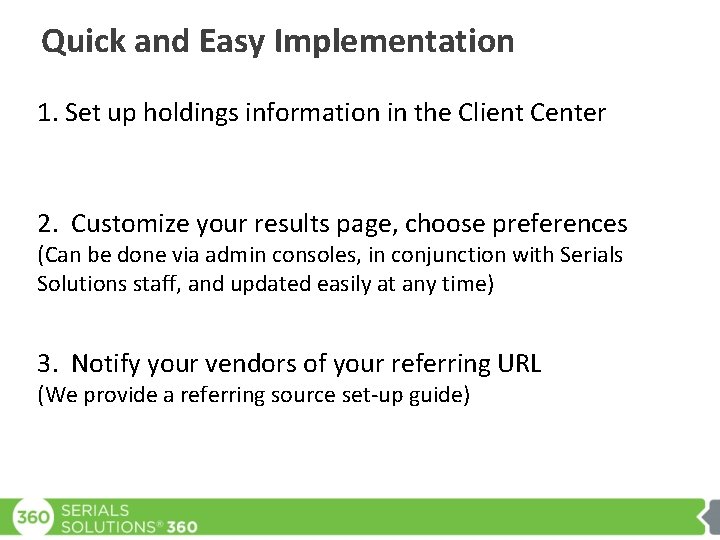 Quick and Easy Implementation

1. Set up holdings information in the Client Center

2. Customize your results page, choose preferences
(Can be done via admin consoles, in conjunction with Serials Solutions staff, and updated easily at any time)

3. Notify your vendors of your referring URL
(We provide a referring source set-up guide)

360 SERIALS SOLUTIONS® 360